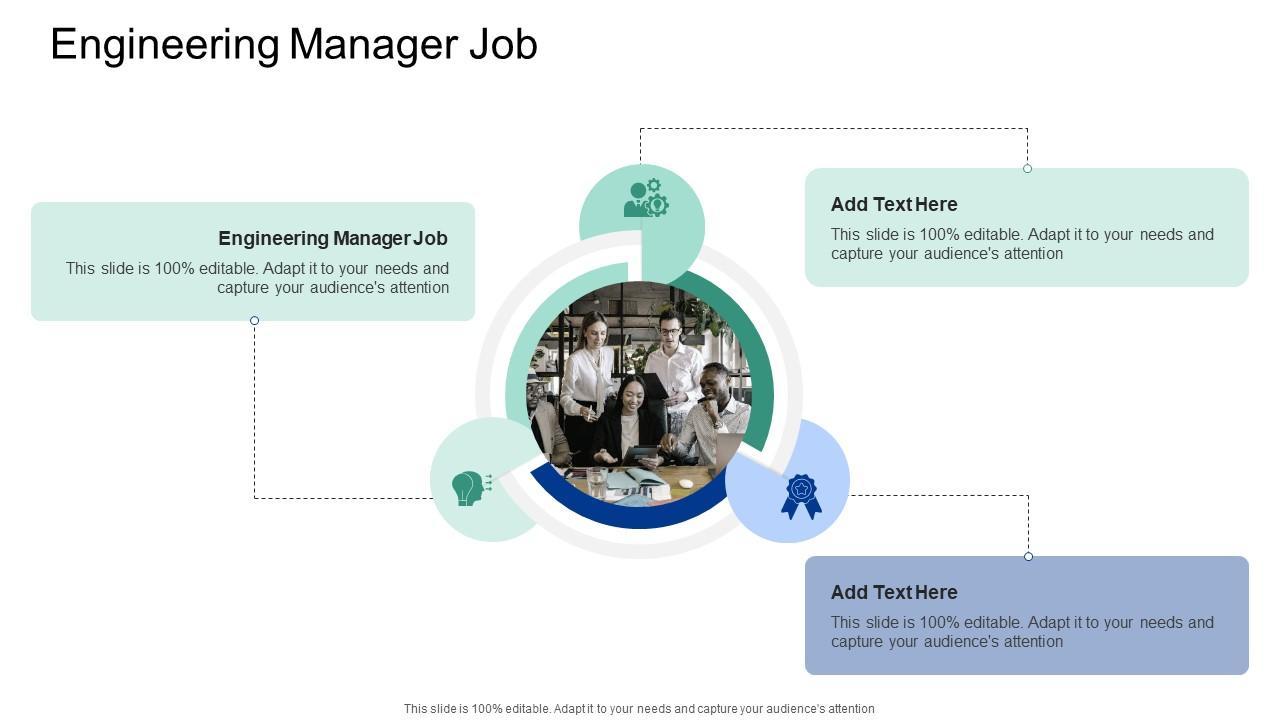 Engineering Manager Job

Engineering Manager Job
This slide is 100% editable. Adapt it to your needs and capture your audience's attention

Add Text Here
This slide is 100% editable. Adapt it to your needs and capture your audience's attention

Add Text Here
This slide is 100% editable. Adapt it to your needs and capture your audience's attention

This slide is 100% editable. Adapt it to your needs and capture your audience's attention